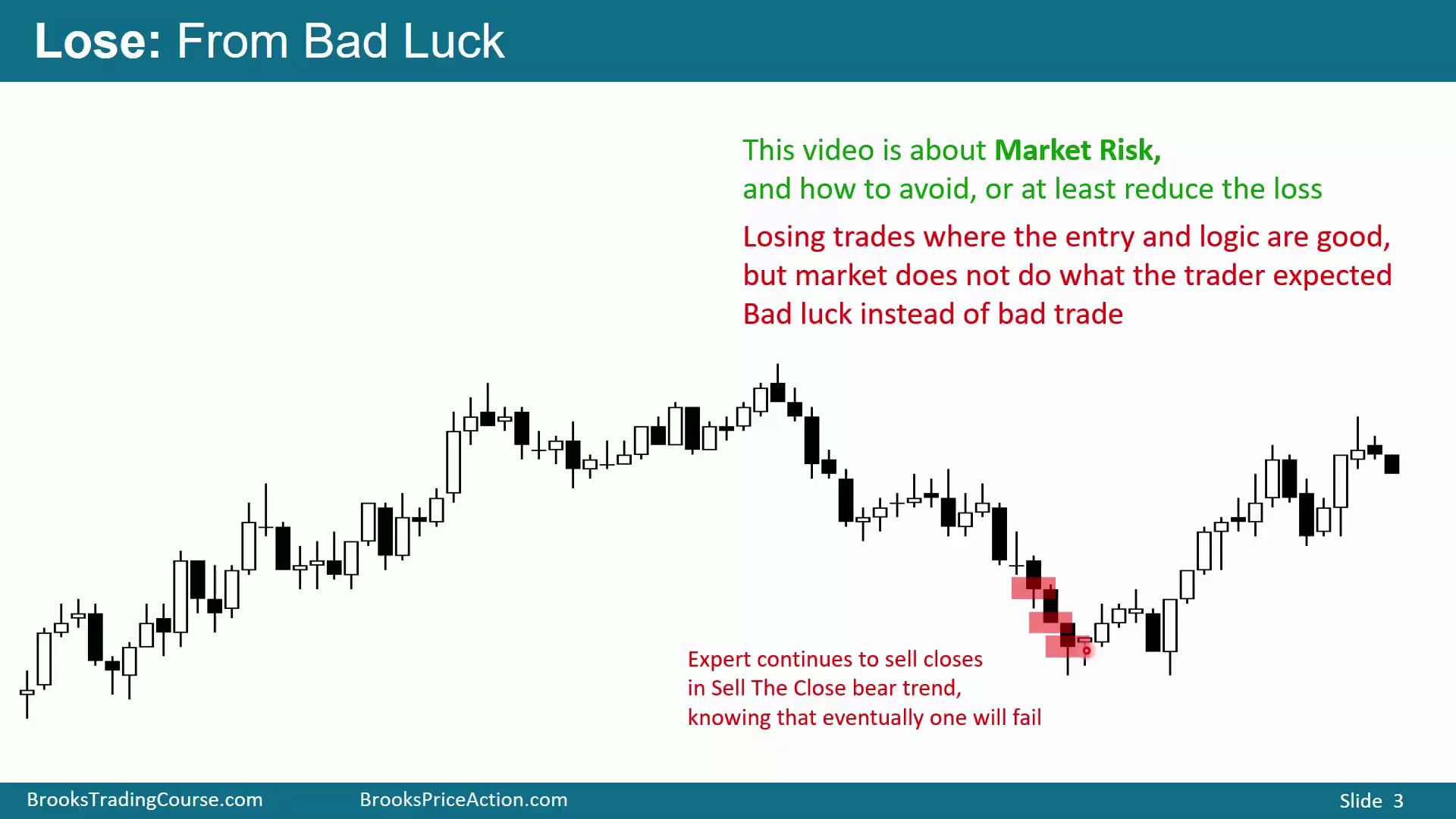 Lose: From Bad Luck

This video is about Market Risk, and how to avoid, or at least reduce the loss

Losing trades where the entry and logic are good, but market does not do what the trader expected
Bad luck instead of bad trade

Expert continues to sell closes in Sell The Close bear trend, knowing that eventually one will fail

BrooksTradingCourse.com BrooksPriceAction.com Slide 3